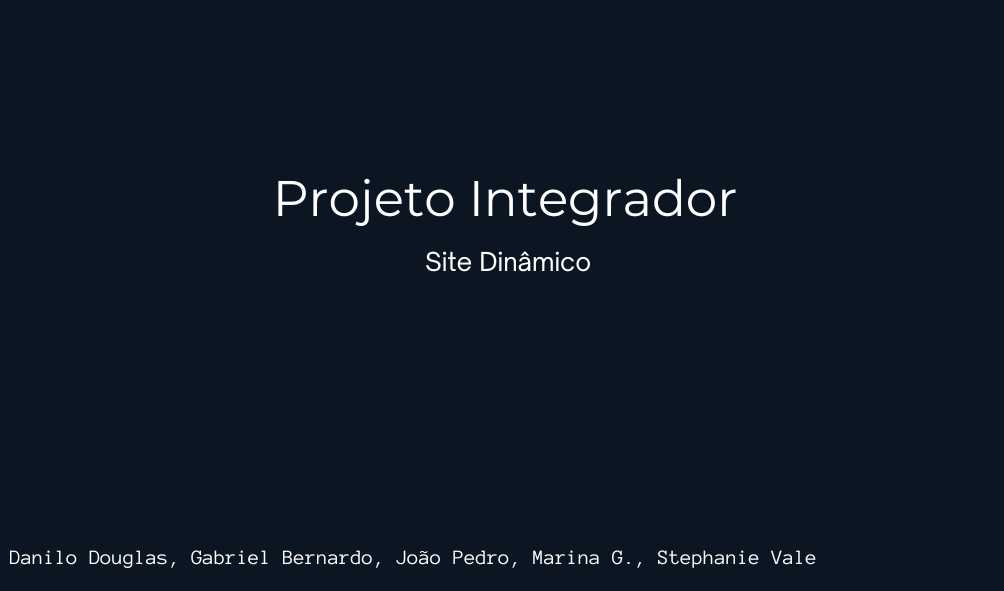 Projeto Integrador

Site Dinâmico

Danilo Douglas, Gabriel Bernardo, João Pedro, Marina G., Stephanie Vale